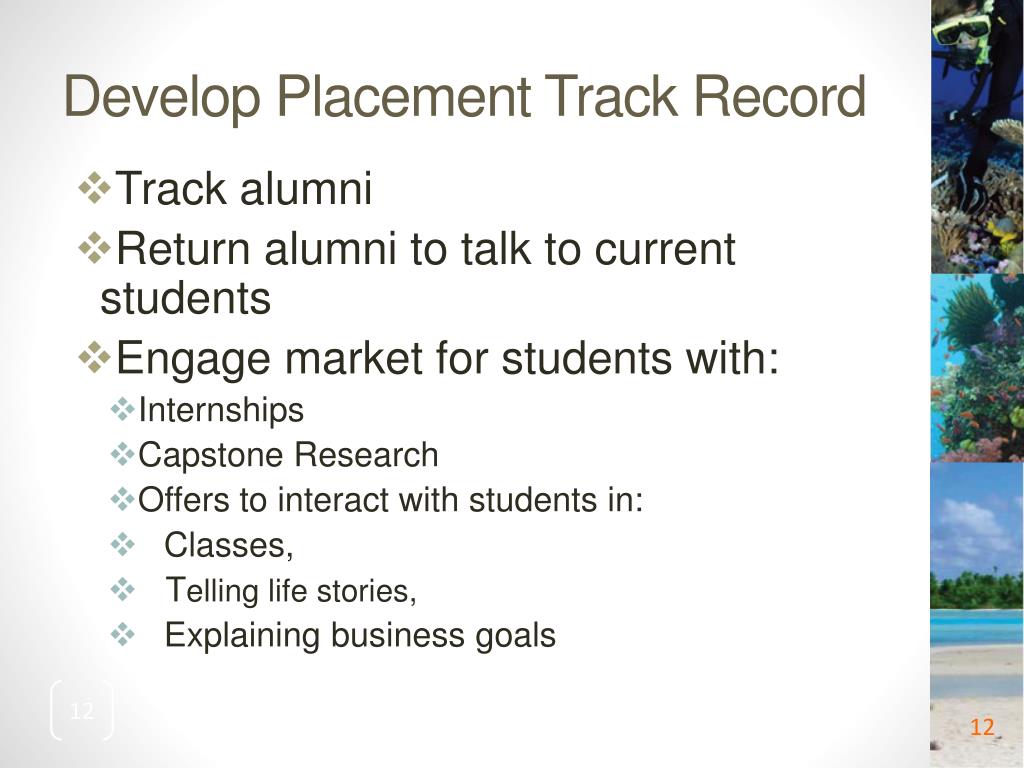 Develop Placement Track Record

❖Track alumni
❖Return alumni to talk to current students
❖Engage market for students with:
❖Internships
❖Capstone Research
❖Offers to interact with students in:
❖ Classes,
❖ Telling life stories,
❖ Explaining business goals

12

12